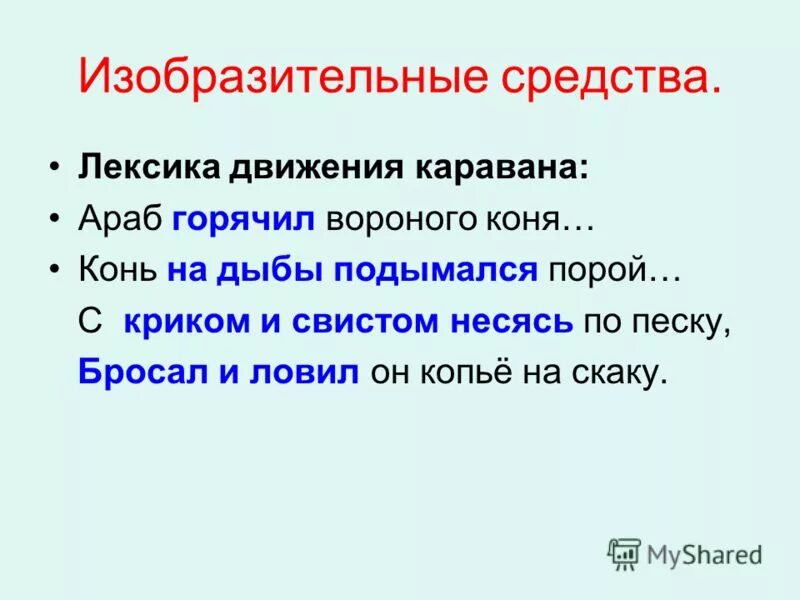 Изобразительные средства.

• Лексика движения каравана:
• Араб горячил вороного коня…
• Конь на дыбы подымался порой…
С криком и свистом несясь по песку,
Бросал и ловил он копьё на скаку.

MyShared